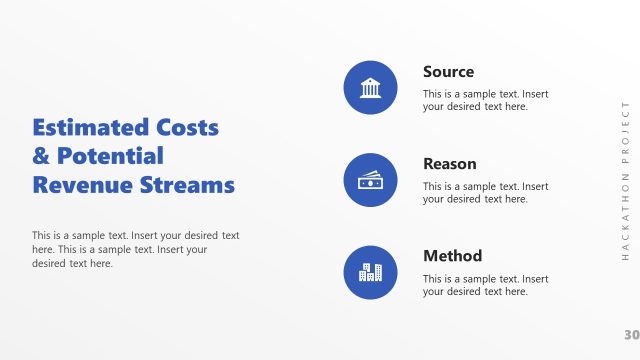 Estimated Costs & Potential Revenue Streams

This is a sample text. Insert your desired text here. This is a sample text. Insert your desired text here.

Source

This is a sample text. Insert your desired text here.

Reason

This is a sample text. Insert your desired text here.

Method

This is a sample text. Insert your desired text here.

HACKATHON PROJECT

30